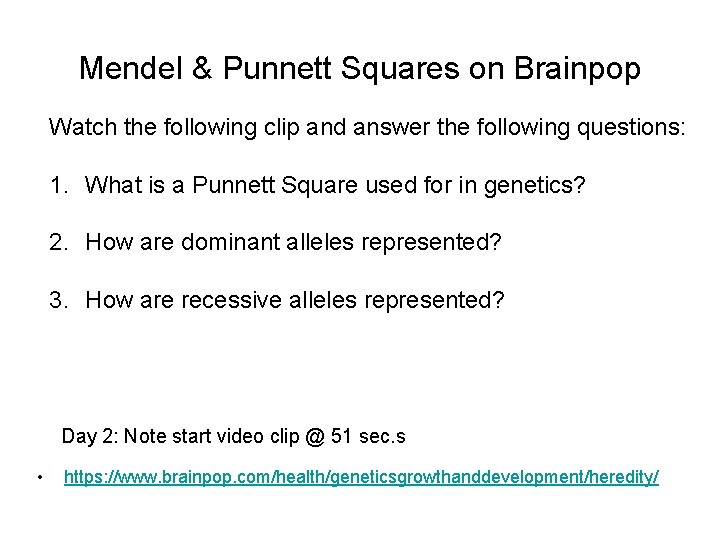 Mendel & Punnett Squares on Brainpop

Watch the following clip and answer the following questions:

1. What is a Punnett Square used for in genetics?

2. How are dominant alleles represented?

3. How are recessive alleles represented?

Day 2: Note start video clip @ 51 sec.s

• https://www.brainpop.com/health/geneticsgrowthanddevelopment/heredity/